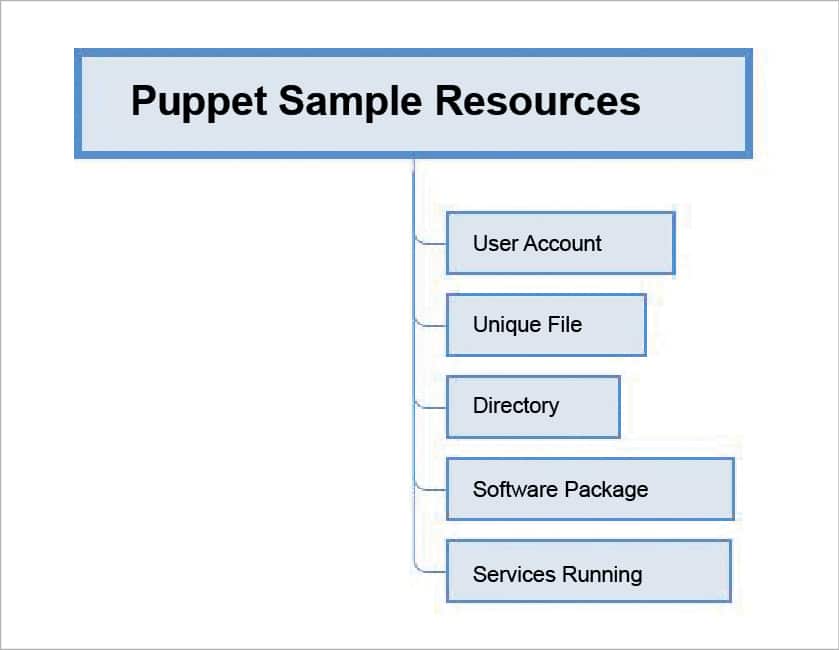 Puppet Sample Resources

User Account

Unique File

Directory

Software Package

Services Running